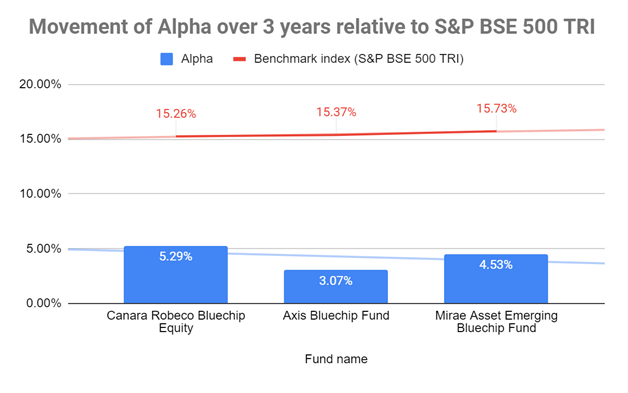 Movement of Alpha over 3 years relative to S&P BSE 500 TRI

Alpha
Benchmark index (S&P BSE 500 TRI)

20.00%
15.00%
10.00%
5.00%
0.00%

15.26%
15.37%
15.73%

5.29%
3.07%
4.53%

Canara Robeco Bluechip Equity
Axis Bluechip Fund
Mirae Asset Emerging Bluechip Fund

Fund name